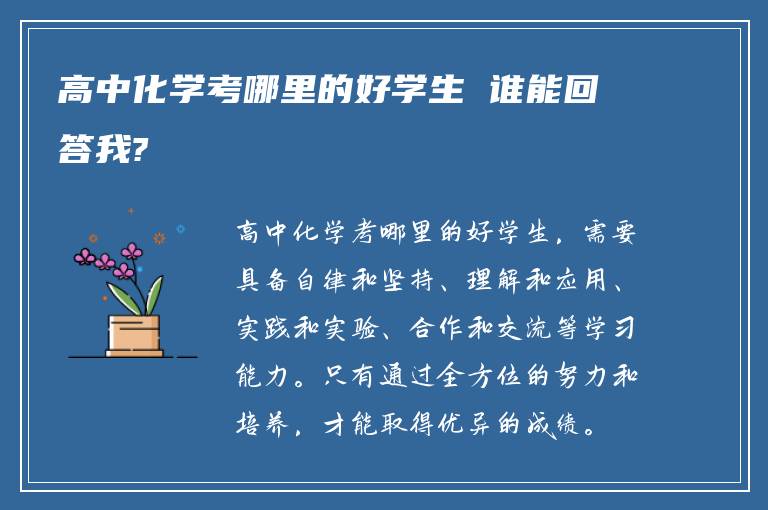 高中化学考哪里的好学生 谁能回答我?

高中化学考哪里的好学生，需要具备自律和坚持、理解和应用、实践和实验、合作和交流等学习能力。只有通过全方位的努力和培养，才能取得优异的成绩。